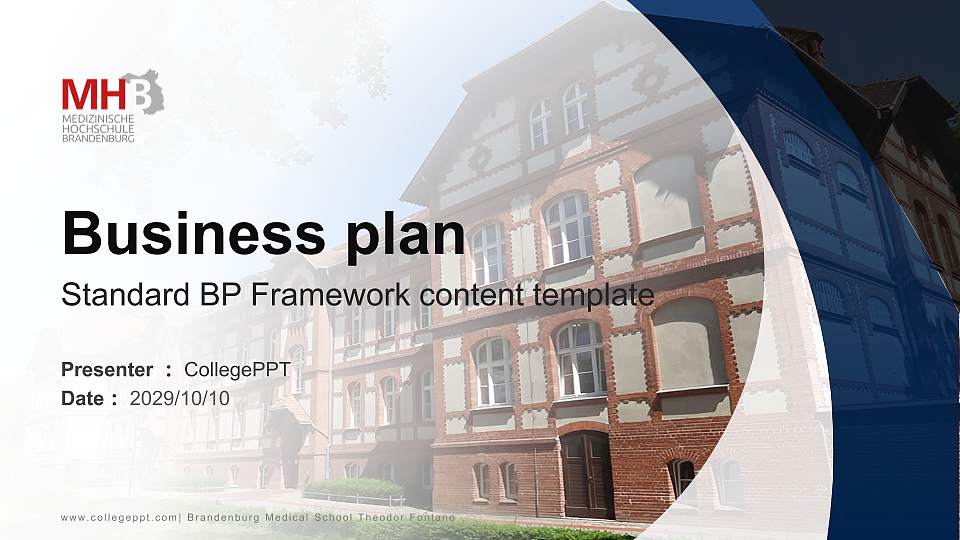 MHB
MEDIZINISCHE
HOCHSCHULE
BRANDENBURG

Business plan

Standard BP Framework content template

Presenter : CollegePPT
Date : 2029/10/10

www.collegeppt.com| Brandenburg Medical School Theodor Fontane